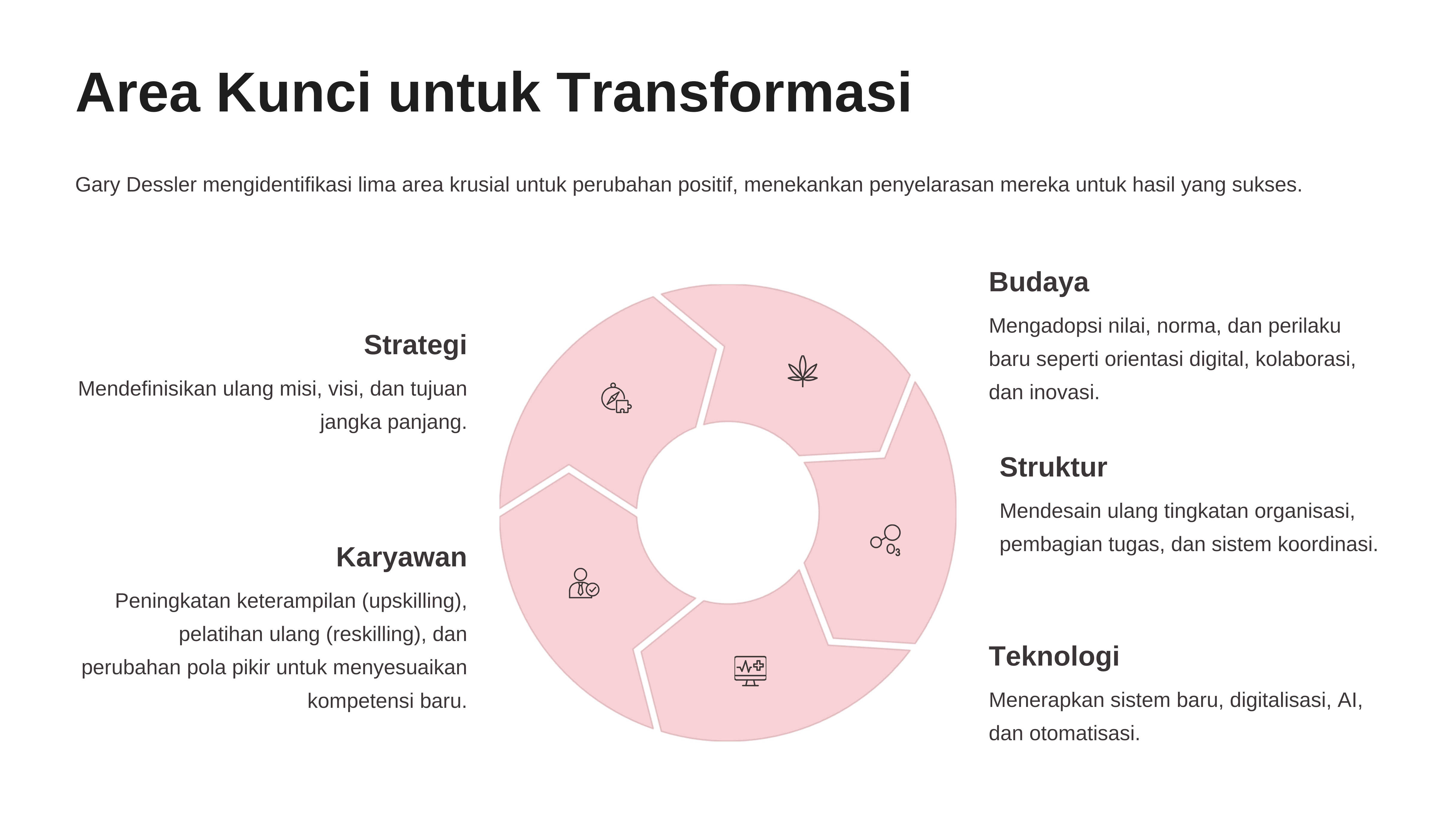 Area Kunci untuk Transformasi

Gary Dessler mengidentifikasi lima area krusial untuk perubahan positif, menekankan penyelarasan mereka untuk hasil yang sukses.

Strategi

Mendefinisikan ulang misi, visi, dan tujuan jangka panjang.

Karyawan

Peningkatan keterampilan (upskilling), pelatihan ulang (reskilling), dan perubahan pola pikir untuk menyesuaikan kompetensi baru.

Budaya

Mengadopsi nilai, norma, dan perilaku baru seperti orientasi digital, kolaborasi, dan inovasi.

Struktur

Mendesain ulang tingkatan organisasi, pembagian tugas, dan sistem koordinasi.

Teknologi

Menerapkan sistem baru, digitalisasi, AI, dan otomatisasi.

$O_3$